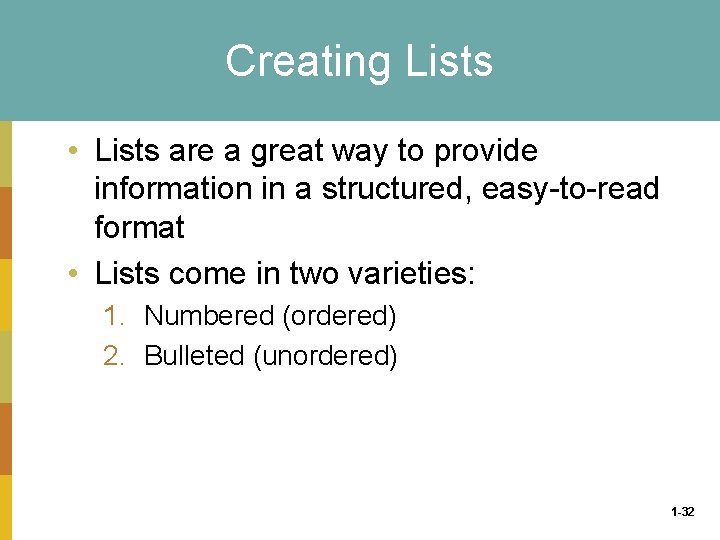 Creating Lists

• Lists are a great way to provide information in a structured, easy-to-read format
• Lists come in two varieties:
1. Numbered (ordered)
2. Bulleted (unordered)

1-32